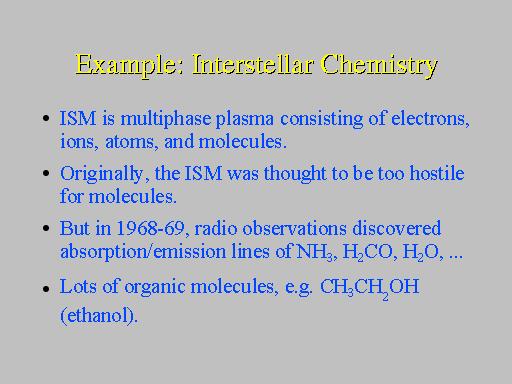 Example: Interstellar Chemistry

• ISM is multiphase plasma consisting of electrons, ions, atoms, and molecules.

• Originally, the ISM was thought to be too hostile for molecules.

• But in 1968-69, radio observations discovered absorption/emission lines of $NH_3$, $H_2CO$, $H_2O$, ...

• Lots of organic molecules, e.g. $CH_3CH_2OH$ (ethanol).